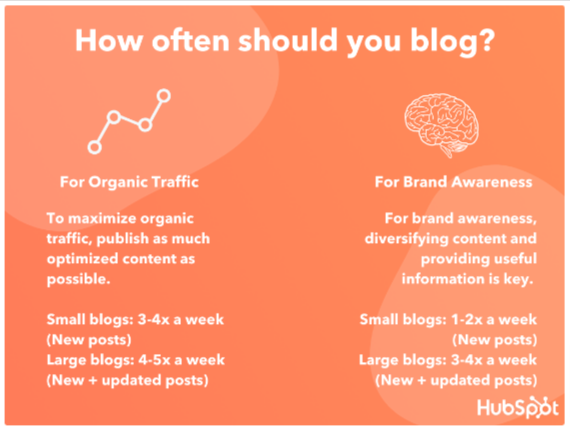 How often should you blog?

For Organic Traffic

To maximize organic traffic, publish as much optimized content as possible.

Small blogs: 3-4x a week (New posts)
Large blogs: 4-5x a week (New + updated posts)

For Brand Awareness

For brand awareness, diversifying content and providing useful information is key.

Small blogs: 1-2x a week (New posts)
Large blogs: 3-4x a week (New + updated posts)

HubSpot